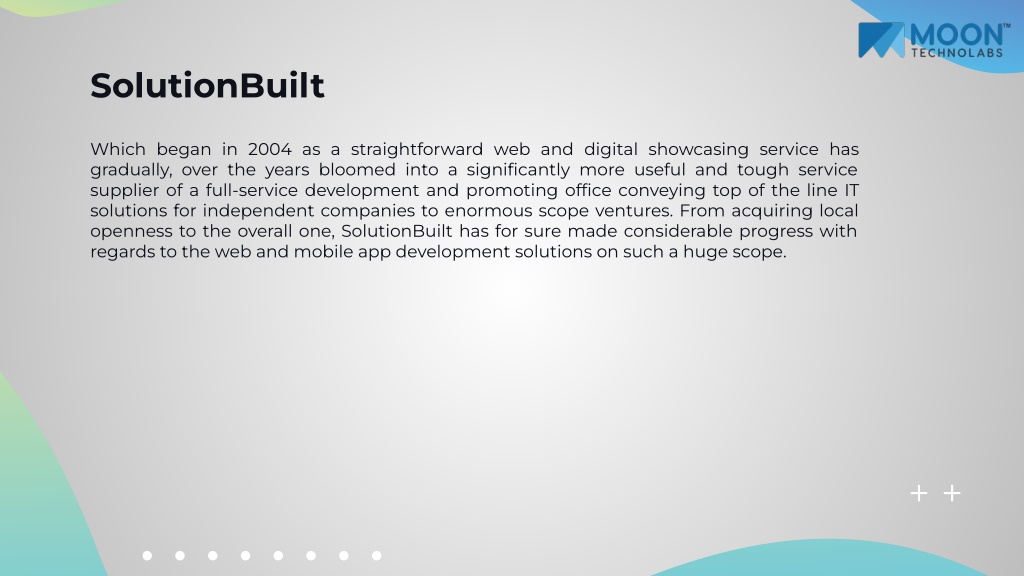 MOON™ TECHNOLABS

SolutionBuilt

Which began in 2004 as a straightforward web and digital showcasing service has gradually, over the years bloomed into a significantly more useful and tough service supplier of a full-service development and promoting office conveying top of the line IT solutions for independent companies to enormous scope ventures. From acquiring local openness to the overall one, SolutionBuilt has for sure made considerable progress with regards to the web and mobile app development solutions on such a huge scope.